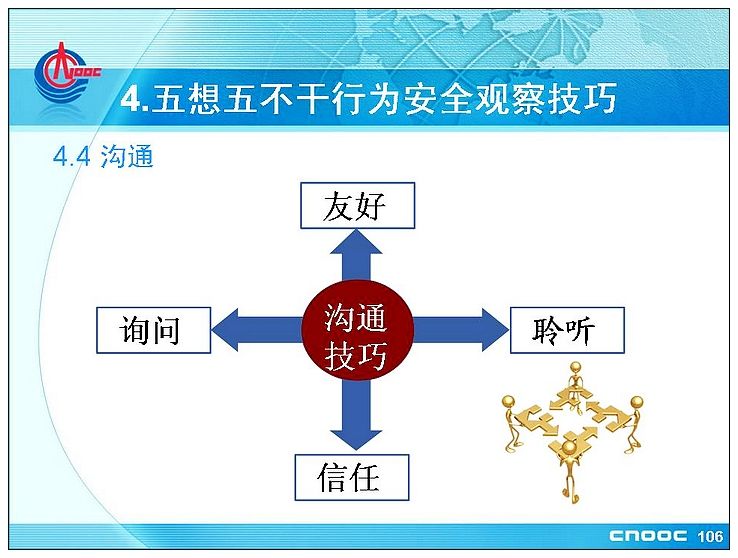 CNOOC

4.五想五不干行为安全观察技巧

4.4 沟通

友好

询问

沟通技巧

聆听

信任

CNOOC 106